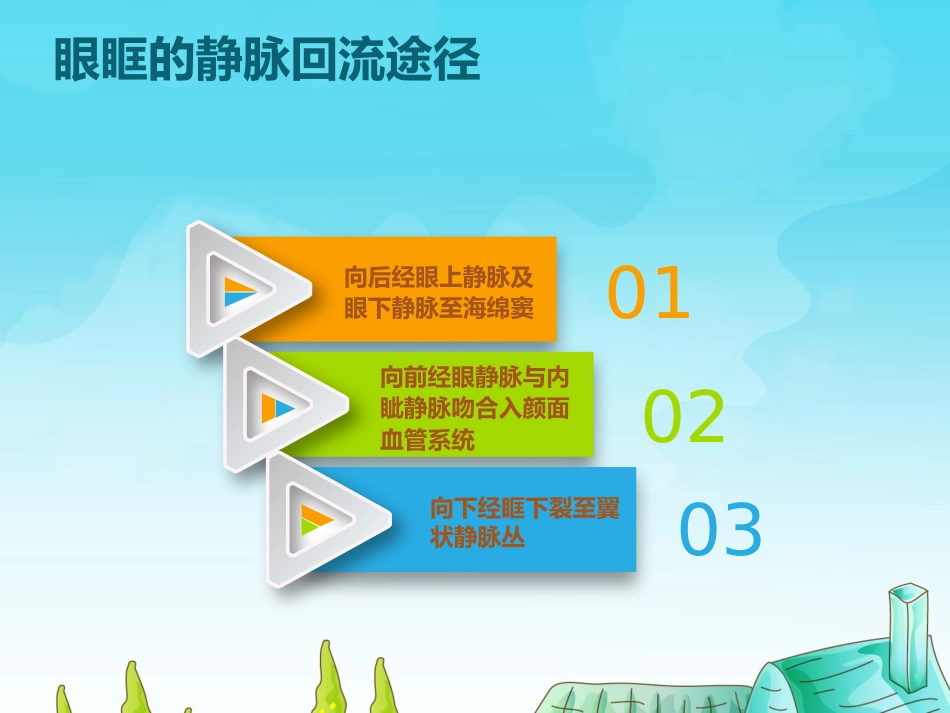 眼眶的静脉回流途径

向后经眼上静脉及眼下静脉至海绵窦

01

向前经眼静脉与内眦静脉吻合入颜面血管系统

02

向下经眶下裂至翼状静脉丛

03